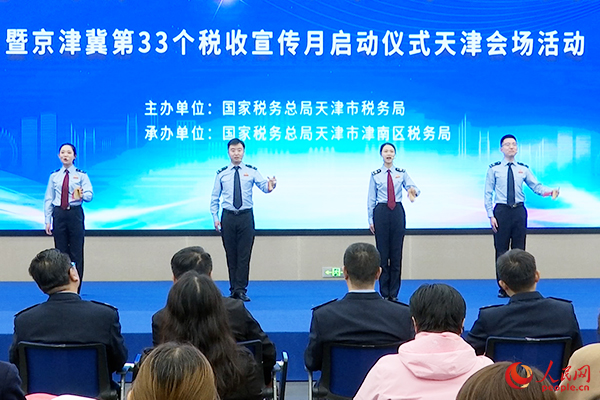 暨京津冀第33个税收宣传月启动仪式天津会场活动

主办单位：国家税务总局天津市税务局
承办单位：国家税务总局天津市津南区税务局

人民网
people.cn